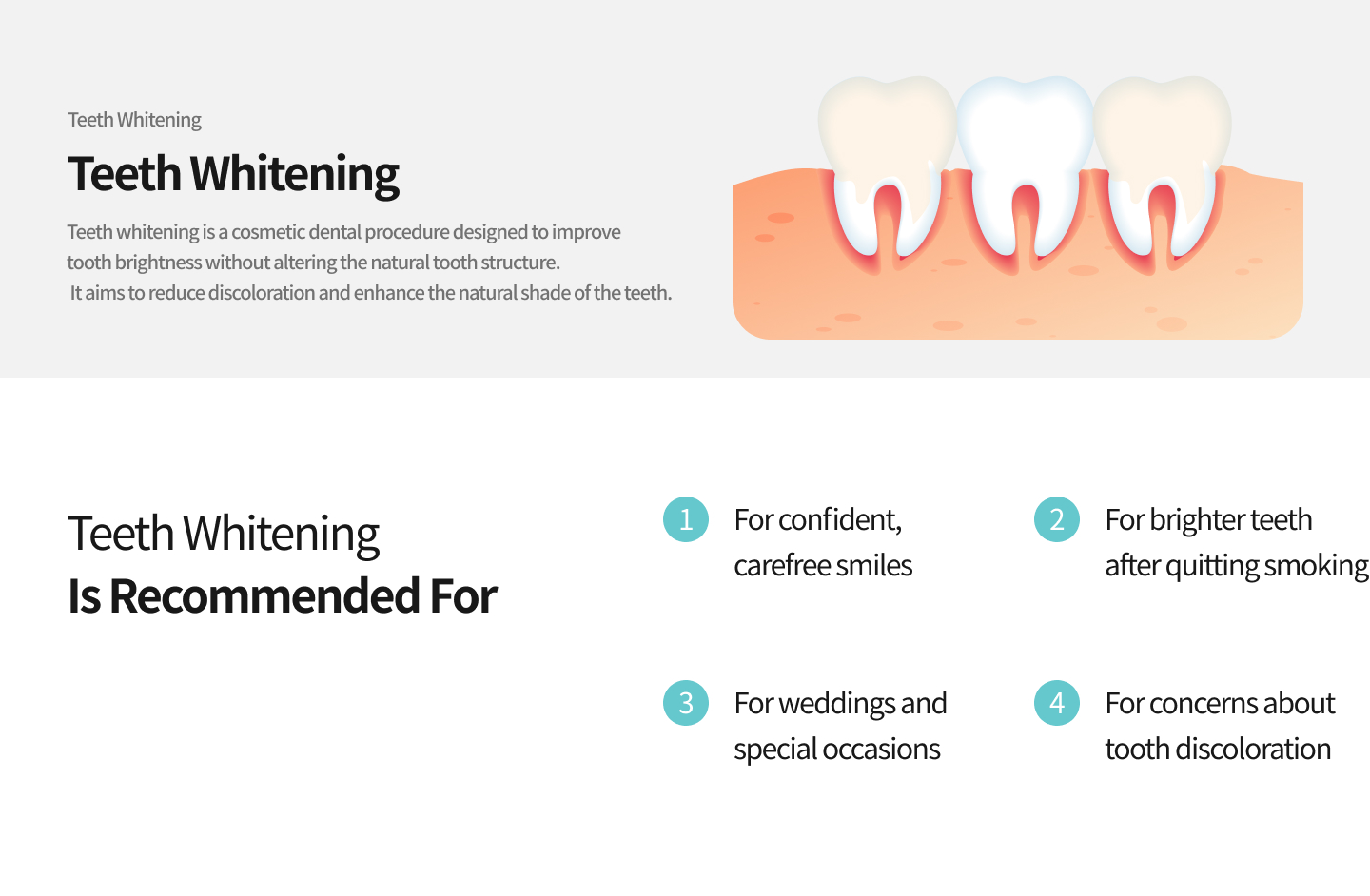 Teeth Whitening

Teeth Whitening

Teeth whitening is a cosmetic dental procedure designed to improve tooth brightness without altering the natural tooth structure.
It aims to reduce discoloration and enhance the natural shade of the teeth.

Teeth Whitening
Is Recommended For

1 For confident, carefree smiles

2 For brighter teeth after quitting smoking

3 For weddings and special occasions

4 For concerns about tooth discoloration